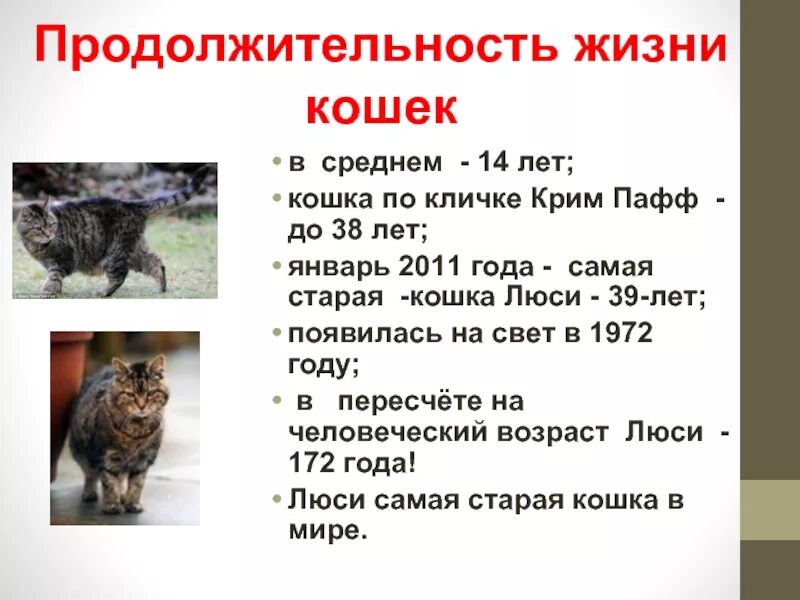 Продолжительность жизни кошек

• в среднем - 14 лет;
• кошка по кличке Крим Пафф - до 38 лет;
• январь 2011 года - самая старая -кошка Люси - 39-лет;
• появилась на свет в 1972 году;
• в пересчёте на человеческий возраст Люси - 172 года!
• Люси самая старая кошка в мире.